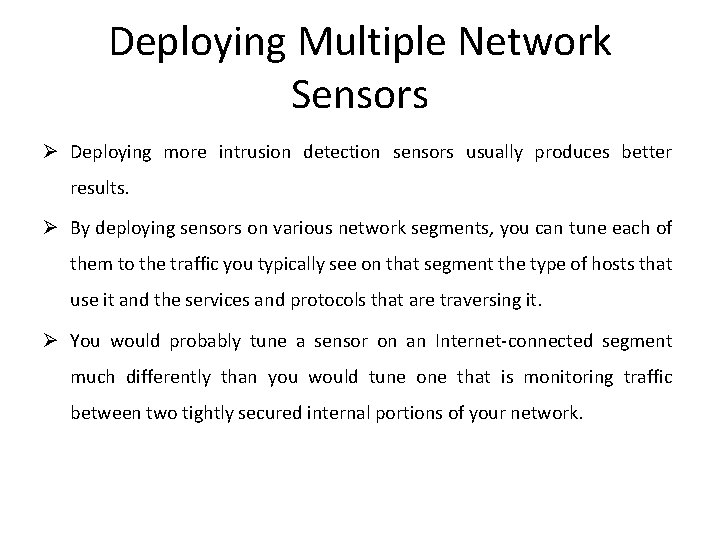 Deploying Multiple Network Sensors

➢ Deploying more intrusion detection sensors usually produces better results.

➢ By deploying sensors on various network segments, you can tune each of them to the traffic you typically see on that segment the type of hosts that use it and the services and protocols that are traversing it.

➢ You would probably tune a sensor on an Internet-connected segment much differently than you would tune one that is monitoring traffic between two tightly secured internal portions of your network.